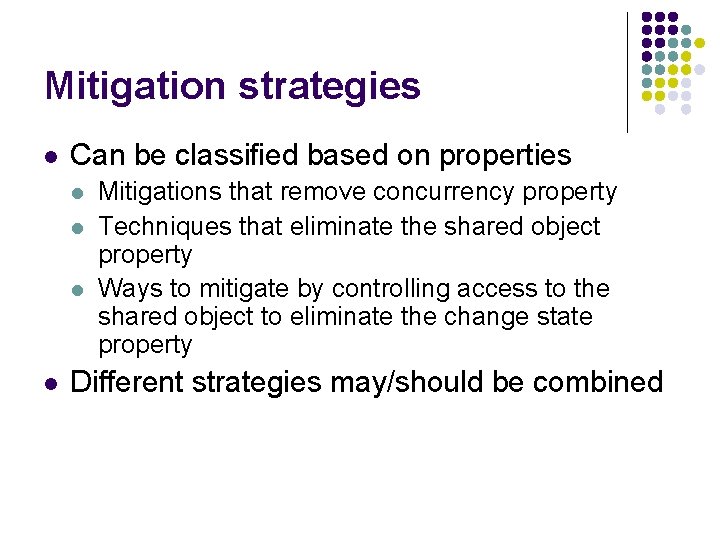 Mitigation strategies

- Can be classified based on properties
  - Mitigations that remove concurrency property
  - Techniques that eliminate the shared object property
  - Ways to mitigate by controlling access to the shared object to eliminate the change state property
- Different strategies may/should be combined